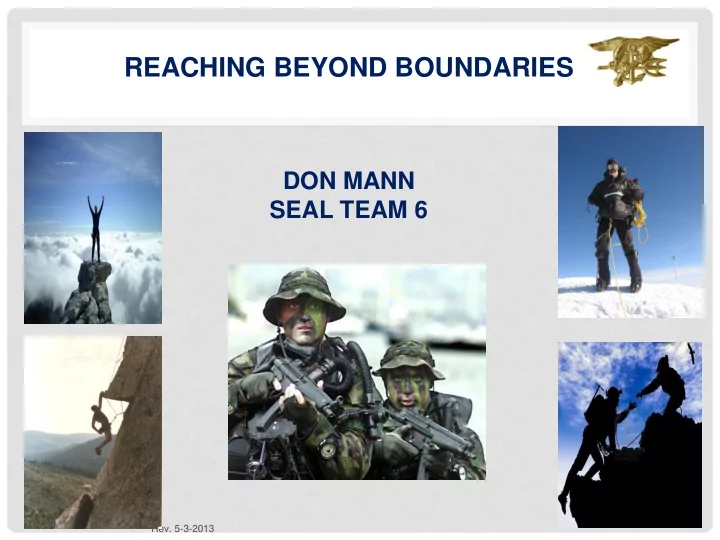 REACHING BEYOND BOUNDARIES

DON MANN
SEAL TEAM 6

Rev. 5-3-2013